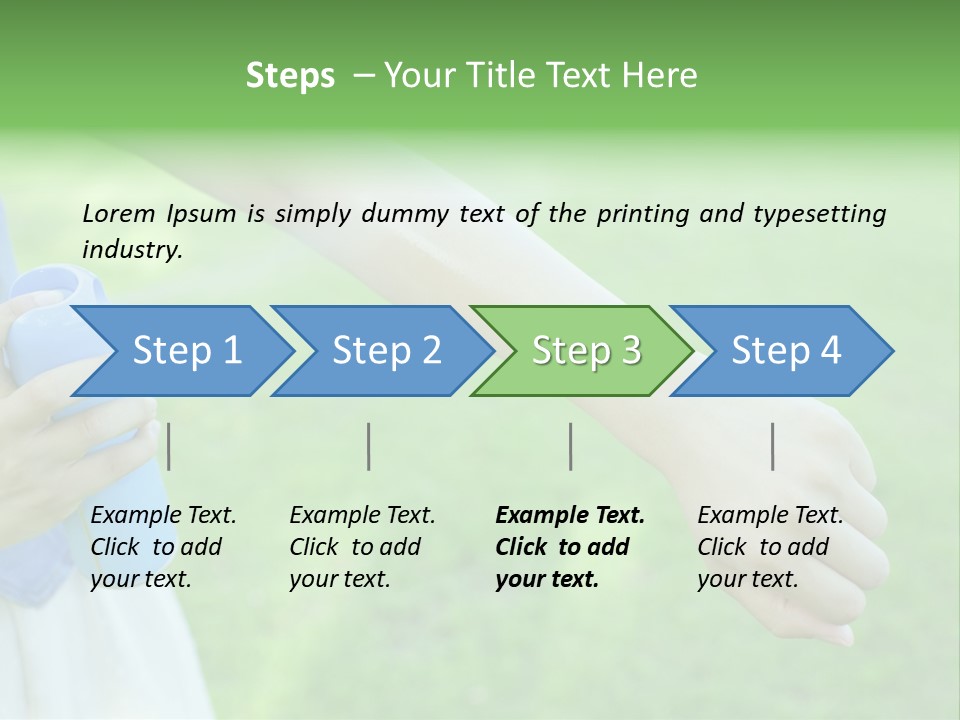 Steps – Your Title Text Here

Lorem Ipsum is simply dummy text of the printing and typesetting industry.

Step 1

Step 2

Step 3

Step 4

Example Text. Click to add your text.

Example Text. Click to add your text.

Example Text. Click to add your text.

Example Text. Click to add your text.